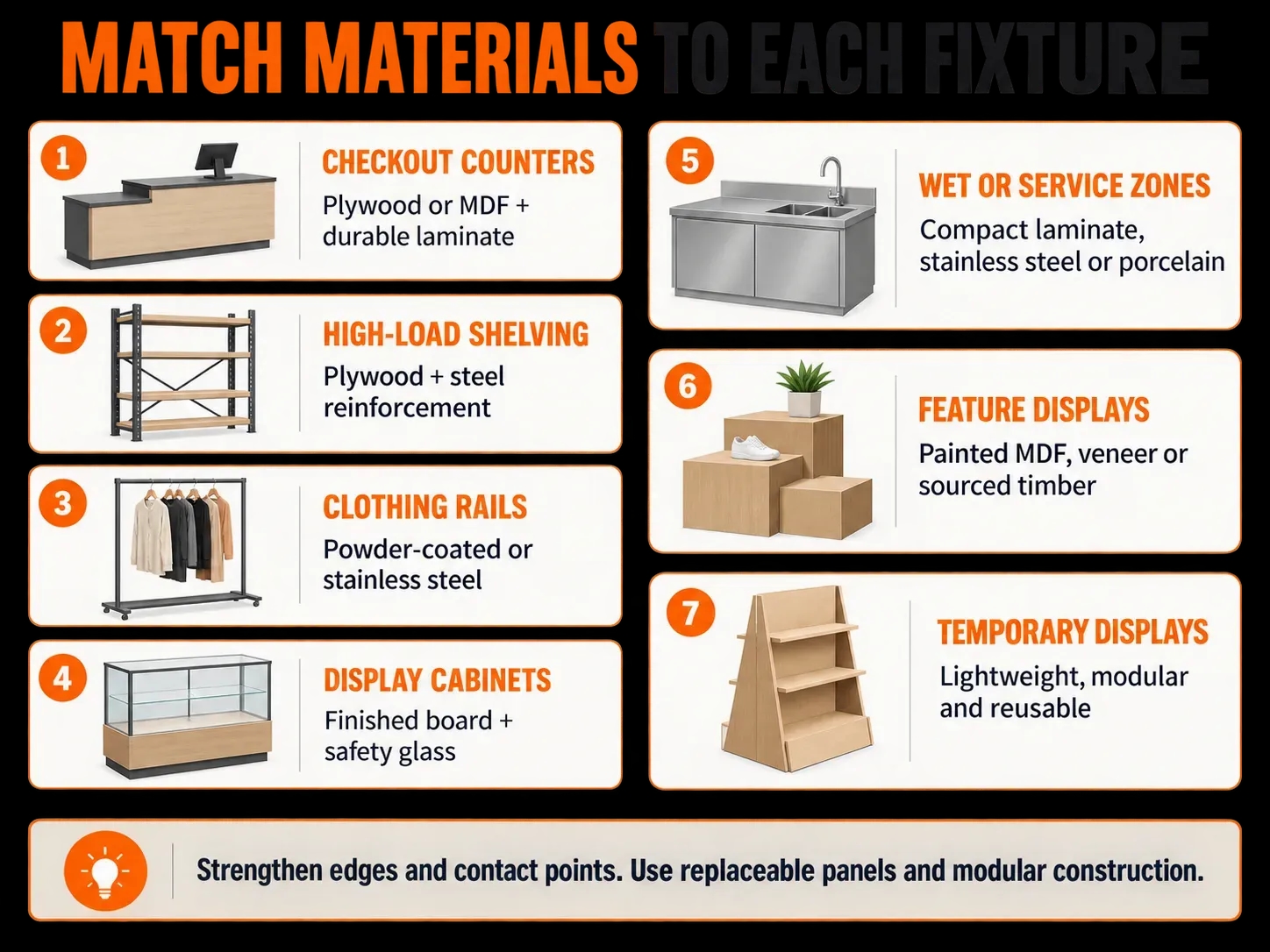 MATCH MATERIALS TO EACH FIXTURE

1 CHECKOUT COUNTERS
Plywood or MDF + durable laminate

2 HIGH-LOAD SHELVING
Plywood + steel reinforcement

3 CLOTHING RAILS
Powder-coated or stainless steel

4 DISPLAY CABINETS
Finished board + safety glass

5 WET OR SERVICE ZONES
Compact laminate, stainless steel or porcelain

6 FEATURE DISPLAYS
Painted MDF, veneer or sourced timber

7 TEMPORARY DISPLAYS
Lightweight, modular and reusable

Strengthen edges and contact points. Use replaceable panels and modular construction.